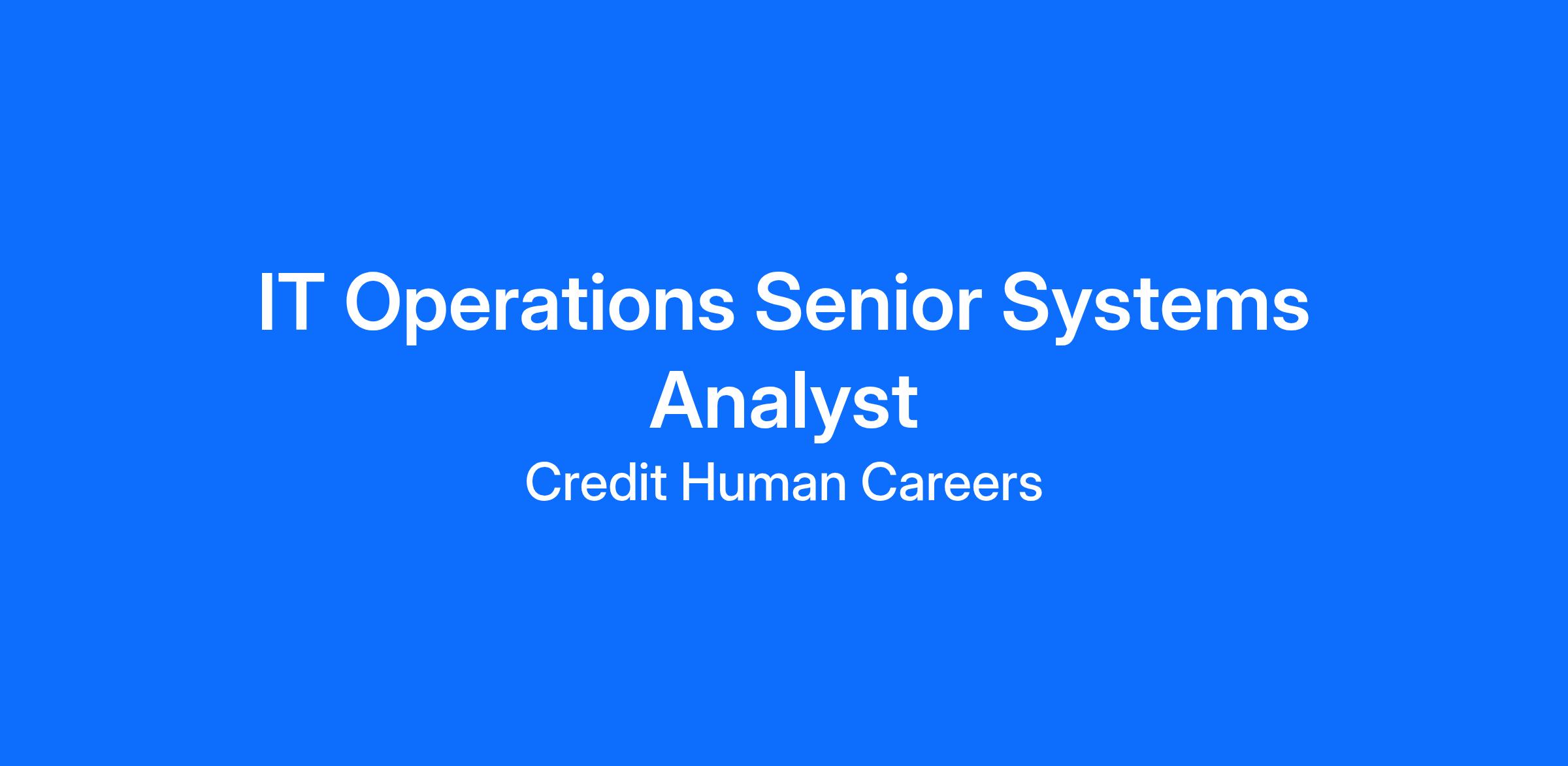 IT Operations Senior Systems Analyst

Credit Human Careers